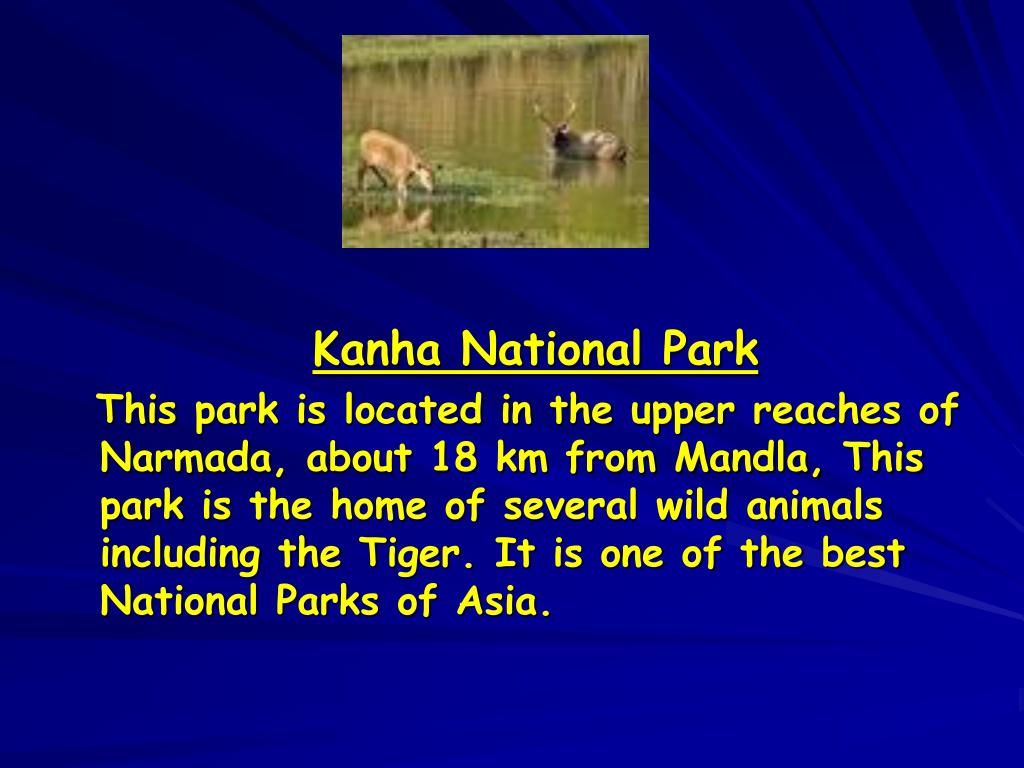 Kanha National Park

This park is located in the upper reaches of Narmada, about 18 km from Mandla, This park is the home of several wild animals including the Tiger. It is one of the best National Parks of Asia.